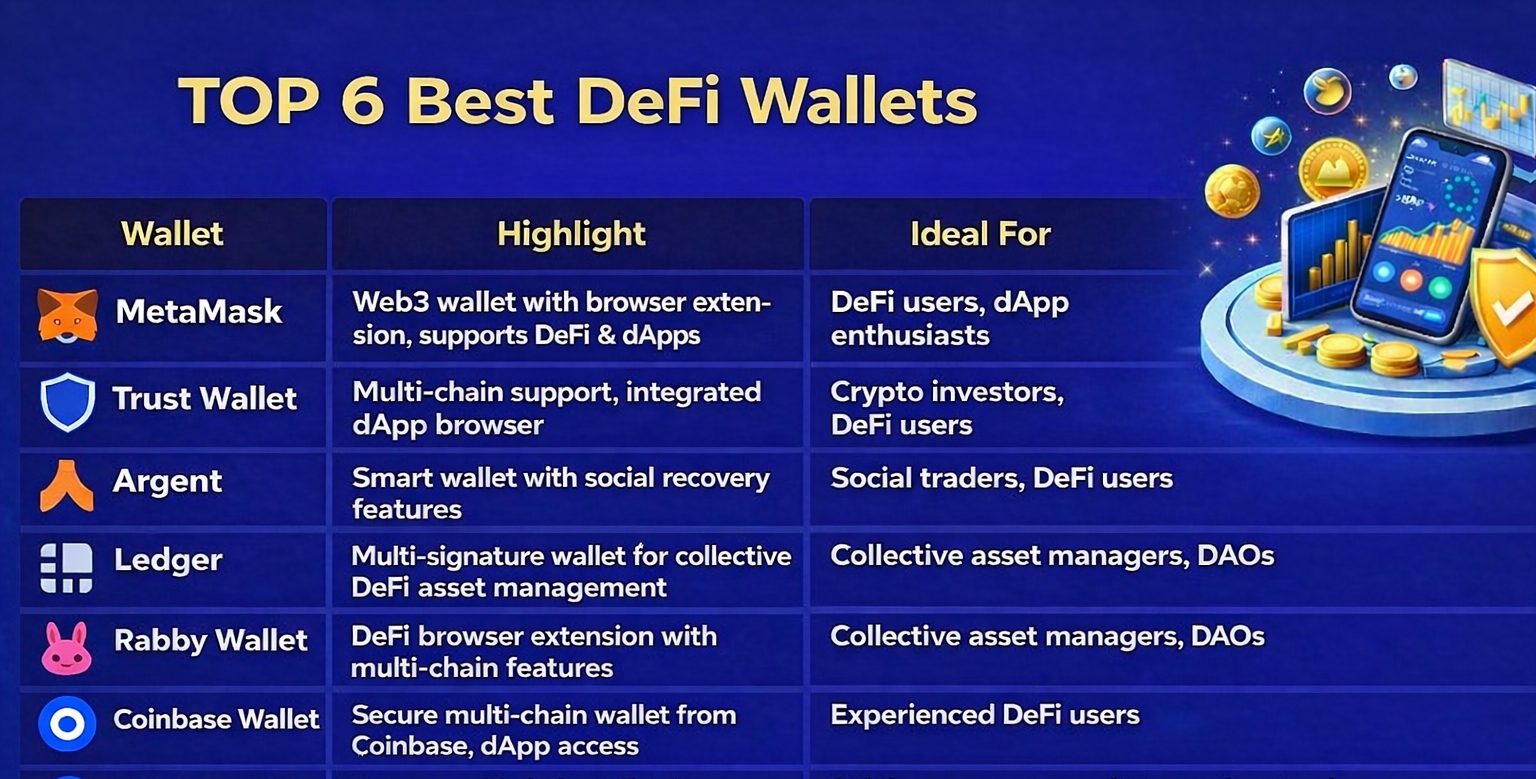 TOP 6 Best DeFi Wallets

| Wallet | Highlight | Ideal For |
|---|---|---|
| MetaMask | Web3 wallet with browser extension, supports DeFi & dApps | DeFi users, dApp enthusiasts |
| Trust Wallet | Multi-chain support, integrated dApp browser | Crypto investors, DeFi users |
| Argent | Smart wallet with social recovery features | Social traders, DeFi users |
| Ledger | Multi-signature wallet for collective DeFi asset management | Collective asset managers, DAOs |
| Rabby Wallet | DeFi browser extension with multi-chain features | Collective asset managers, DAOs |
| Coinbase Wallet | Secure multi-chain wallet from Coinbase, dApp access | Experienced DeFi users |